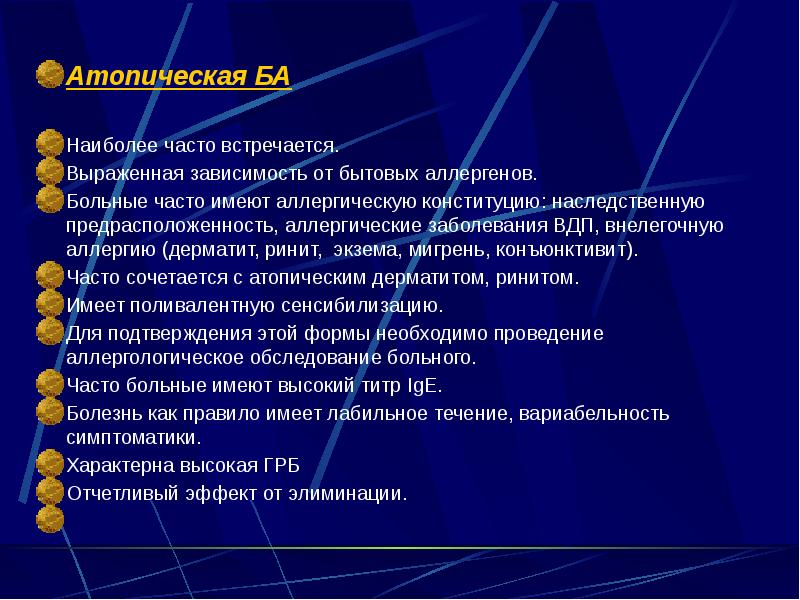 Атопическая БА

Наиболее часто встречается.

Выраженная зависимость от бытовых аллергенов.

Больные часто имеют аллергическую конституцию: наследственную предрасположенность, аллергические заболевания ВДП, внелегочную аллергию (дерматит, ринит, экзема, мигрень, конъюнктивит).

Часто сочетается с атопическим дерматитом, ринитом.

Имеет поливалентную сенсибилизацию.

Для подтверждения этой формы необходимо проведение аллергологическое обследование больного.

Часто больные имеют высокий титр IgE.

Болезнь как правило имеет лабильное течение, вариабельность симптоматики.

Характерна высокая ГРБ

Отчетливый эффект от элиминации.